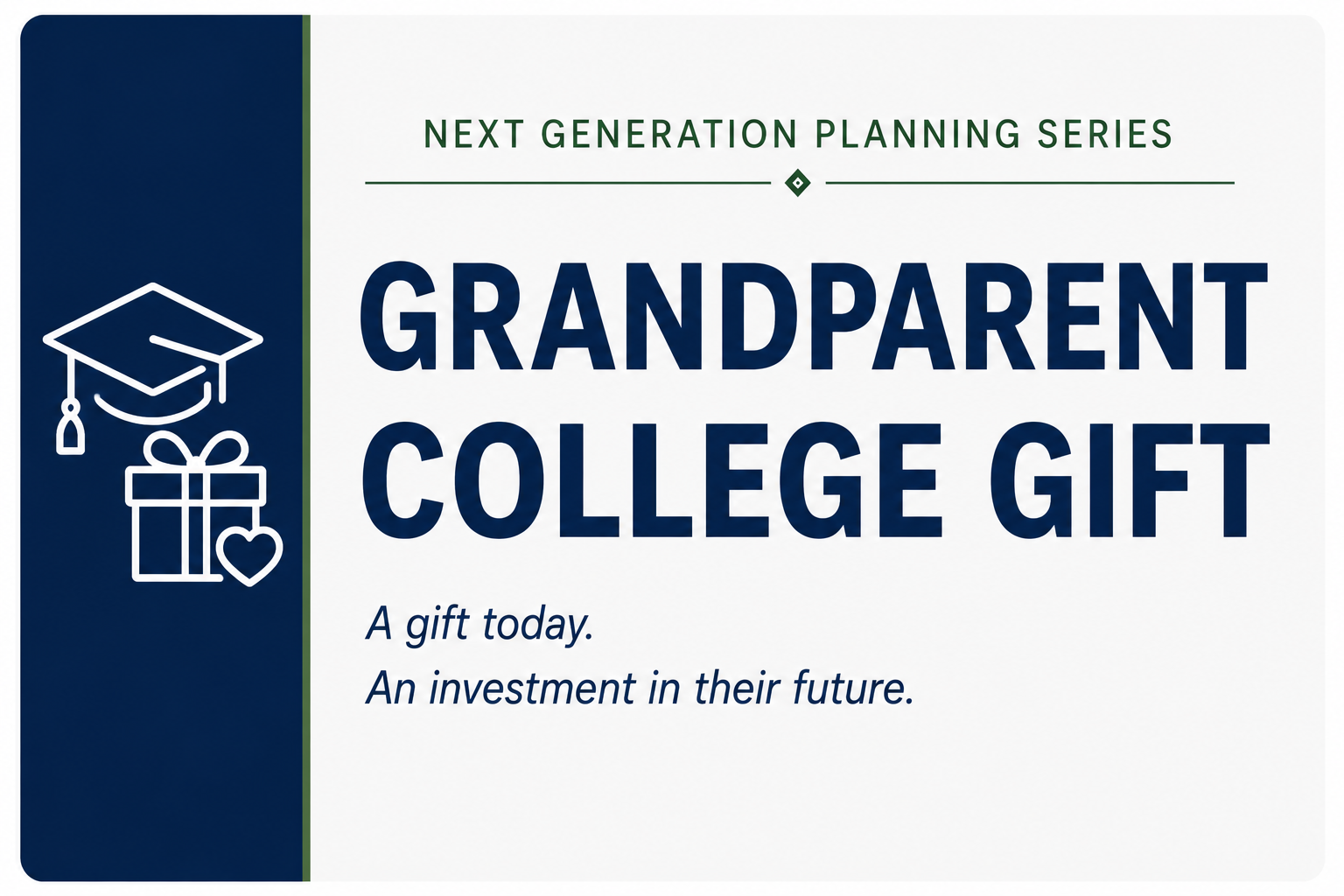 NEXT GENERATION PLANNING SERIES

GRANDPARENT COLLEGE GIFT

A gift today.
An investment in their future.